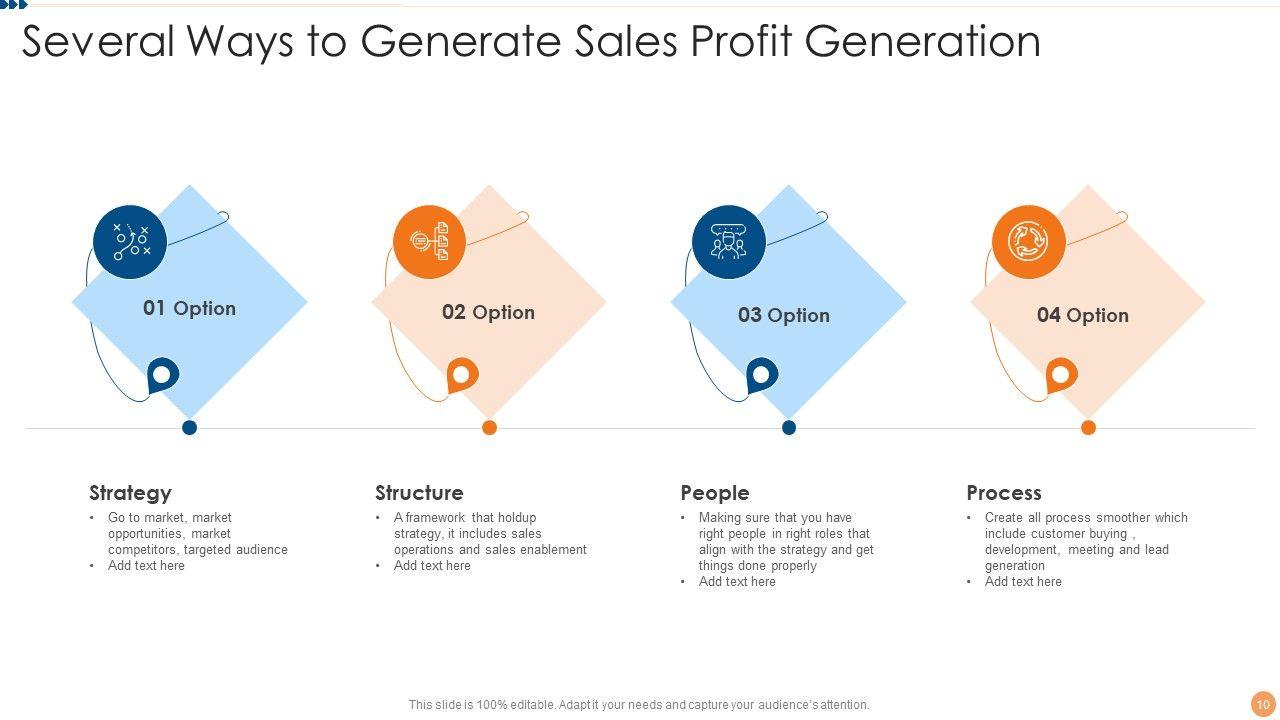 Several Ways to Generate Sales Profit Generation

01 Option

02 Option

03 Option

04 Option

Strategy
• Go to market, market opportunities, market competitors, targeted audience
• Add text here

Structure
• A framework that holdup strategy, it includes sales operations and sales enablement
• Add text here

People
• Making sure that you have right people in right roles that align with the strategy and get things done properly
• Add text here

Process
• Create all process smoother which include customer buying , development, meeting and lead generation
• Add text here

This slide is 100% editable. Adapt it your needs and capture your audience's attention.

10